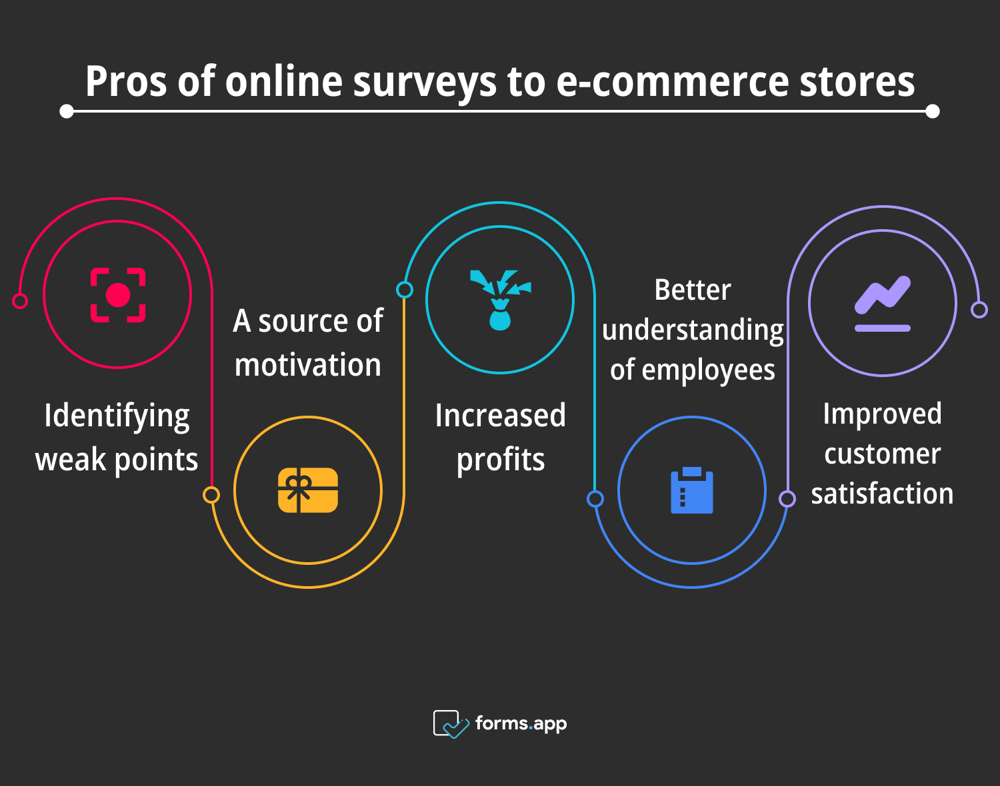 Pros of online surveys to e-commerce stores

Identifying weak points

A source of motivation

Increased profits

Better understanding of employees

Improved customer satisfaction

forms.app